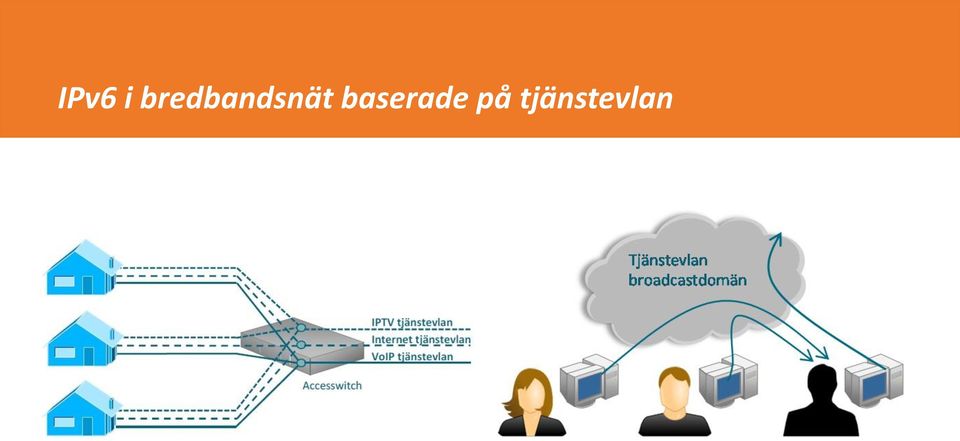 IPv6 i bredbandsnät baserade på tjänstevlan

IPTV tjänstevlan
Internet tjänstevlan
VoIP tjänstevlan
Accesswitch

Tjänstevlan
broadcastdomän